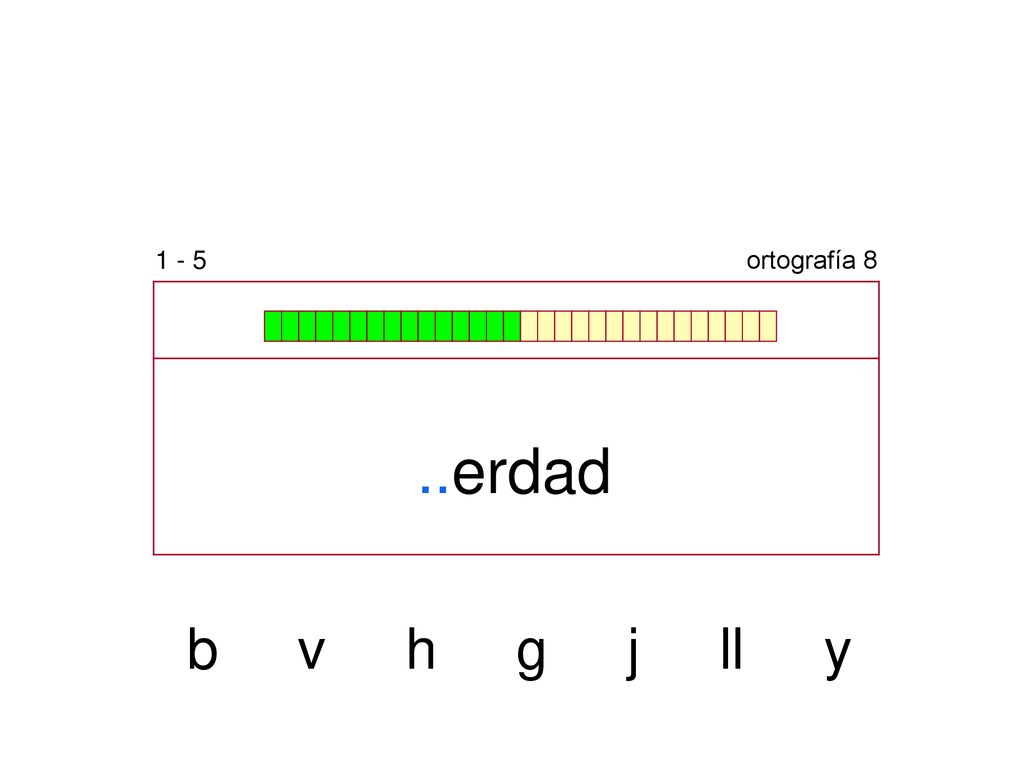 1 - 5

ortografía 8

..erdad

b v h g j ll y